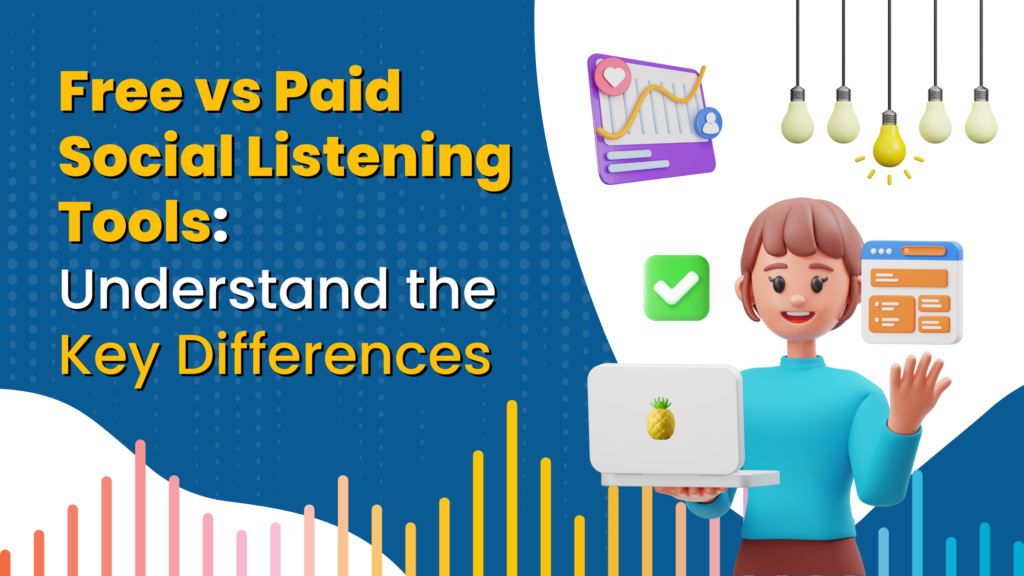 Free vs Paid Social Listening Tools: Understand the Key Differences